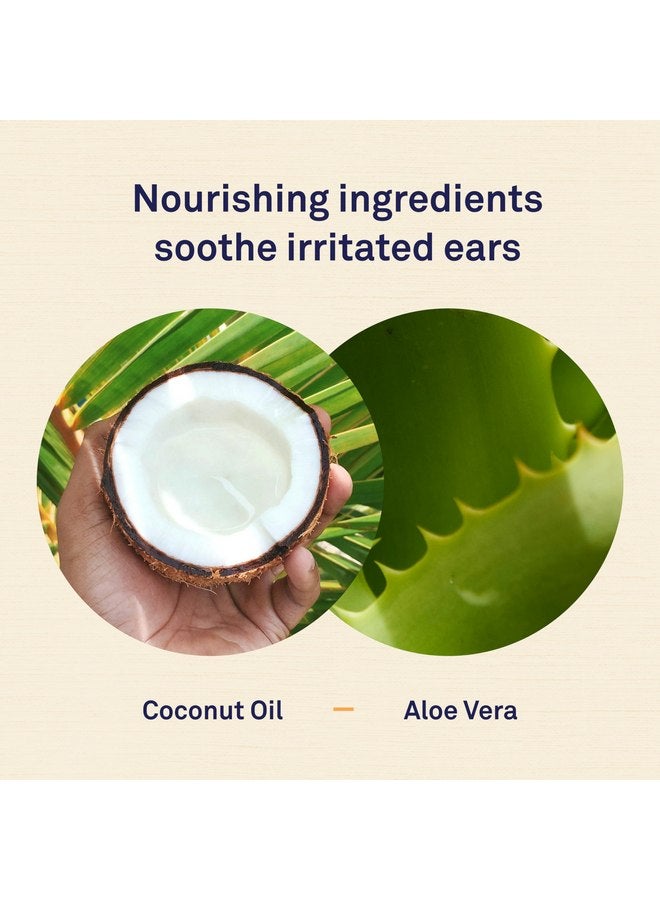 Nourishing ingredients soothe irritated ears

Coconut Oil — Aloe Vera